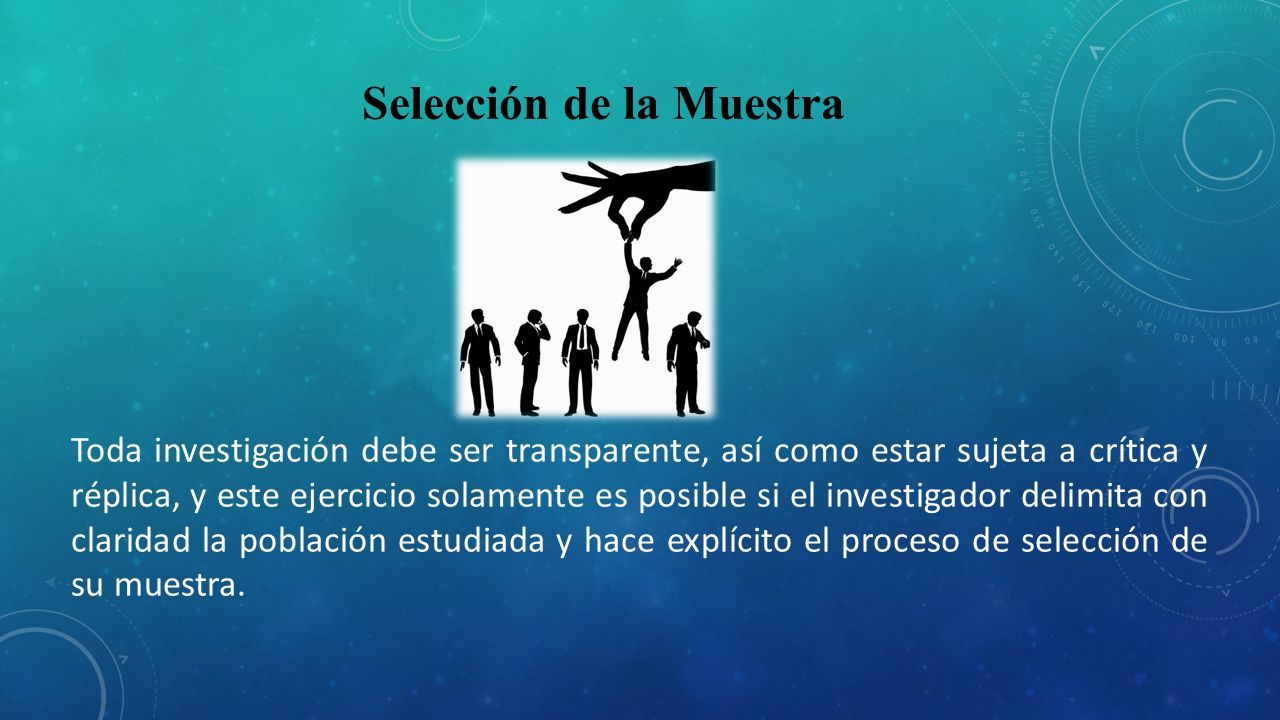 Selección de la Muestra

Toda investigación debe ser transparente, así como estar sujeta a crítica y réplica, y este ejercicio solamente es posible si el investigador delimita con claridad la población estudiada y hace explícito el proceso de selección de su muestra.